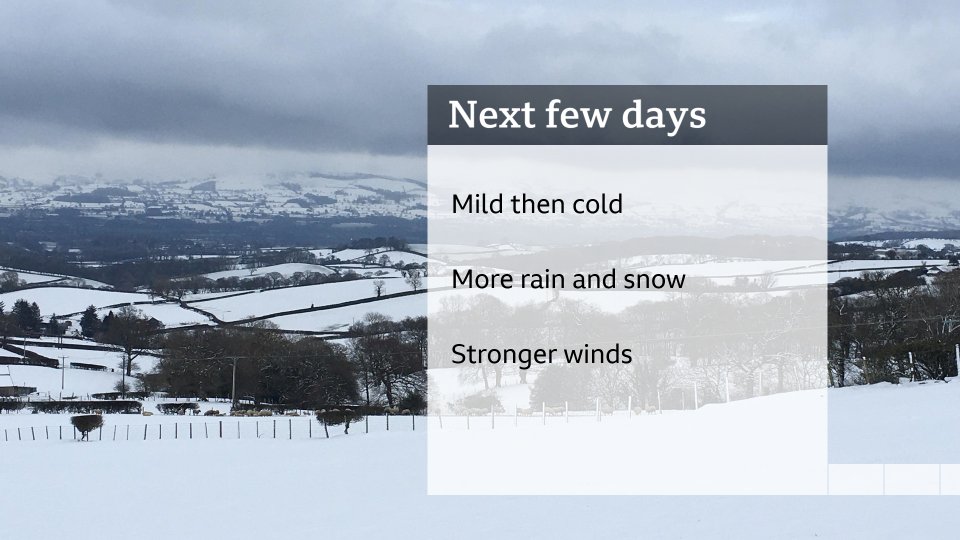 Next few days

Mild then cold

More rain and snow

Stronger winds